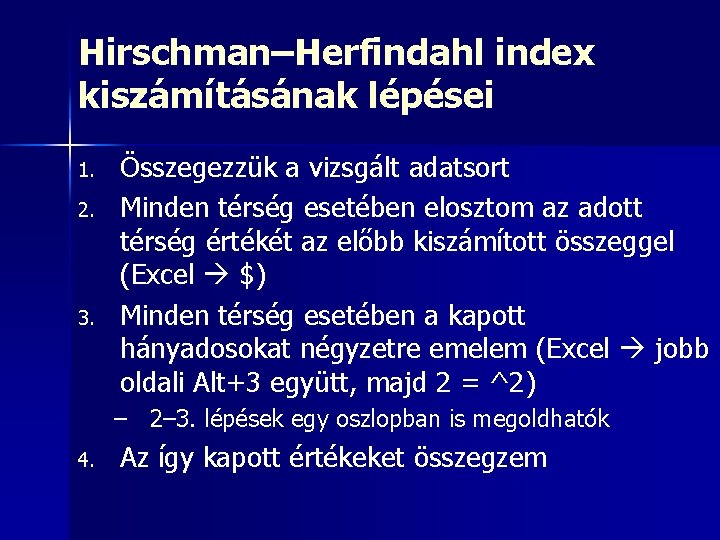 Hirschman–Herfindahl index kiszámításának lépései

1. Összegezzük a vizsgált adatsort
2. Minden térség esetében elosztom az adott térség értékét az előbb kiszámított összeggel (Excel → $)
3. Minden térség esetében a kapott hányadosokat négyzetre emelem (Excel → jobb oldali Alt+3 együtt, majd 2 = ^2)
– 2–3. lépések egy oszlopban is megoldhatók
4. Az így kapott értékeket összegzem